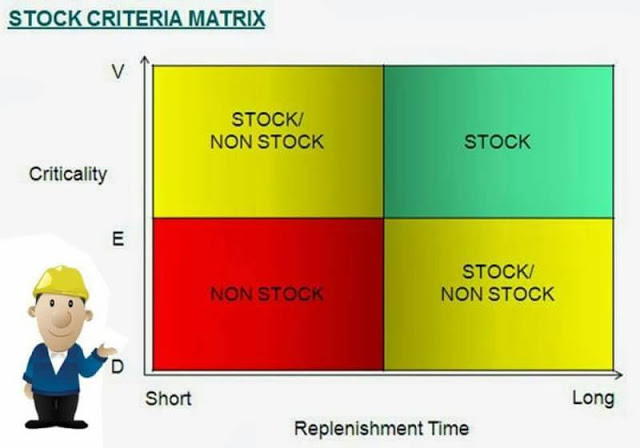 STOCK CRITERIA MATRIX

V

Criticality

E

D

STOCK/ NON STOCK

STOCK

NON STOCK

STOCK/ NON STOCK

Short

Long

Replenishment Time